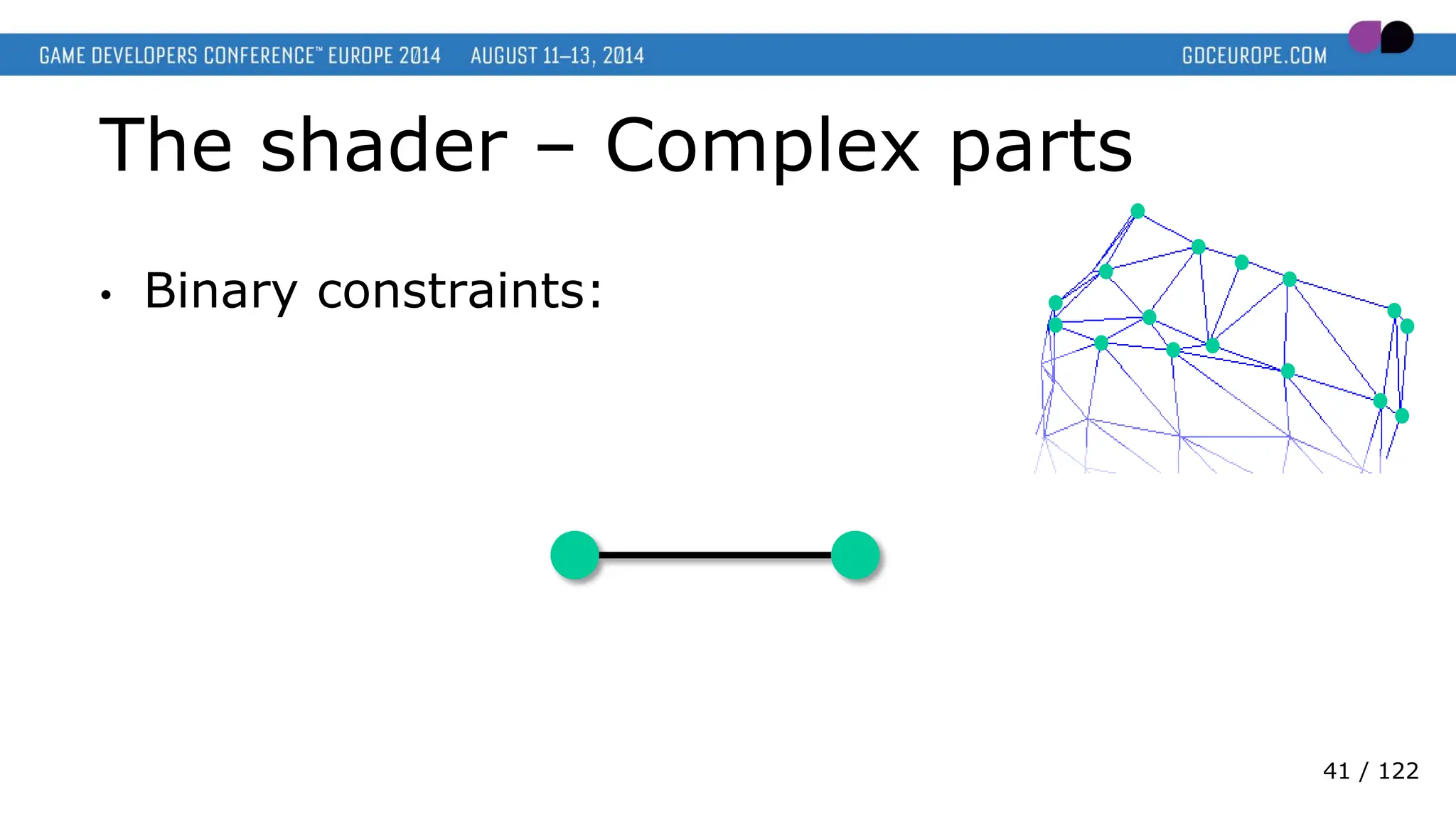 GAME DEVELOPERS CONFERENCE™ EUROPE 2014 AUGUST 11–13, 2014 GDCEUROPE.COM

The shader – Complex parts

• Binary constraints:

41 / 122